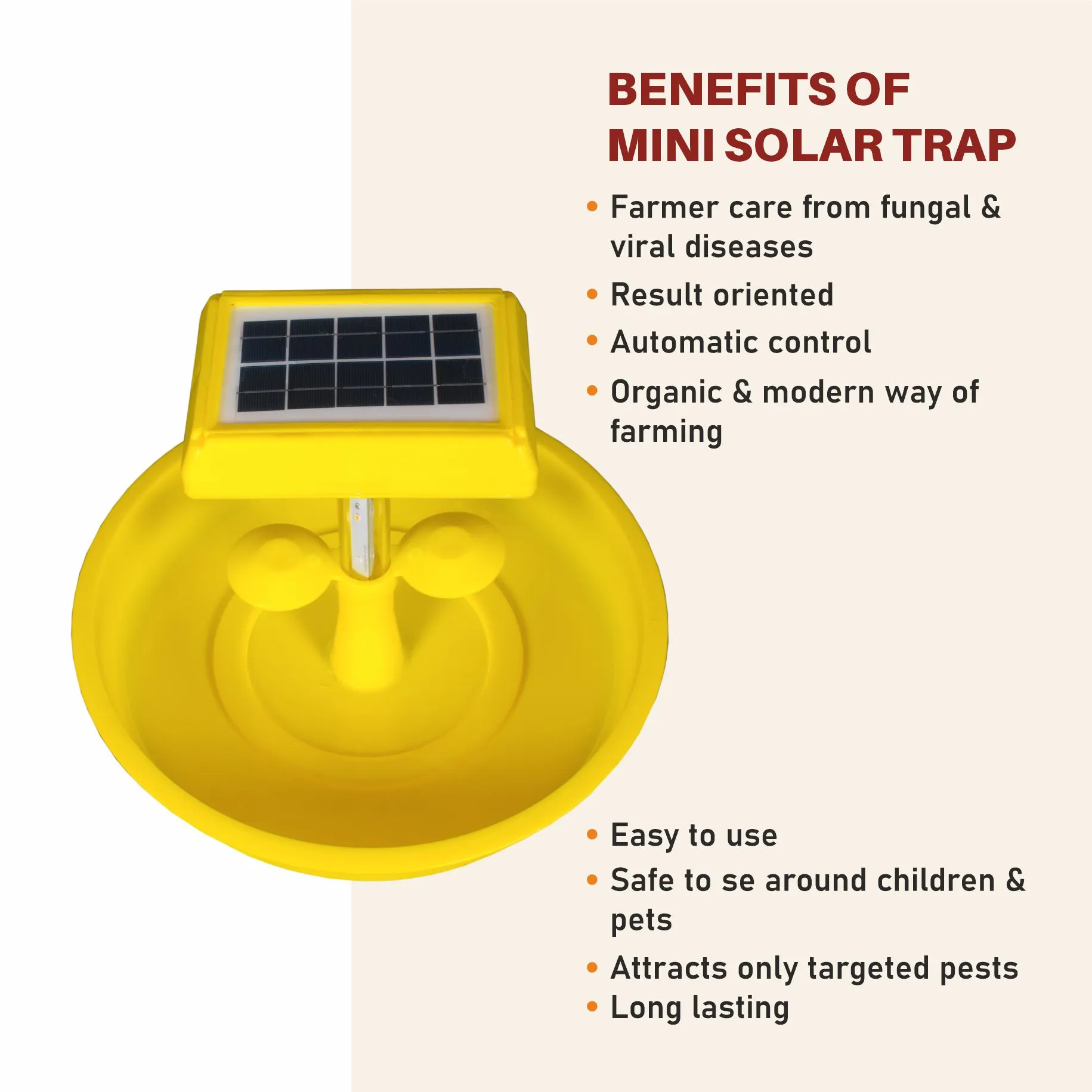 BENEFITS OF
MINI SOLAR TRAP

• Farmer care from fungal & viral diseases
• Result oriented
• Automatic control
• Organic & modern way of farming

• Easy to use
• Safe to se around children & pets
• Attracts only targeted pests
• Long lasting